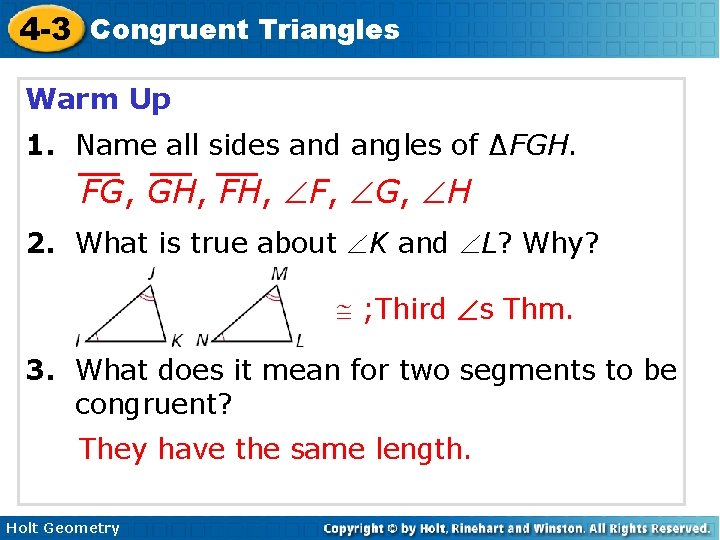 4-3 Congruent Triangles

Warm Up

1. Name all sides and angles of $\Delta FGH$.

$\overline{FG}$, $\overline{GH}$, $\overline{FH}$, $\angle F$, $\angle G$, $\angle H$

2. What is true about $\angle K$ and $\angle L$? Why?

J I K M N L

$\cong$ ;Third $\angle$s Thm.

3. What does it mean for two segments to be congruent?

They have the same length.

Holt Geometry

Copyright © by Holt, Rinehart and Winston. All Rights Reserved.